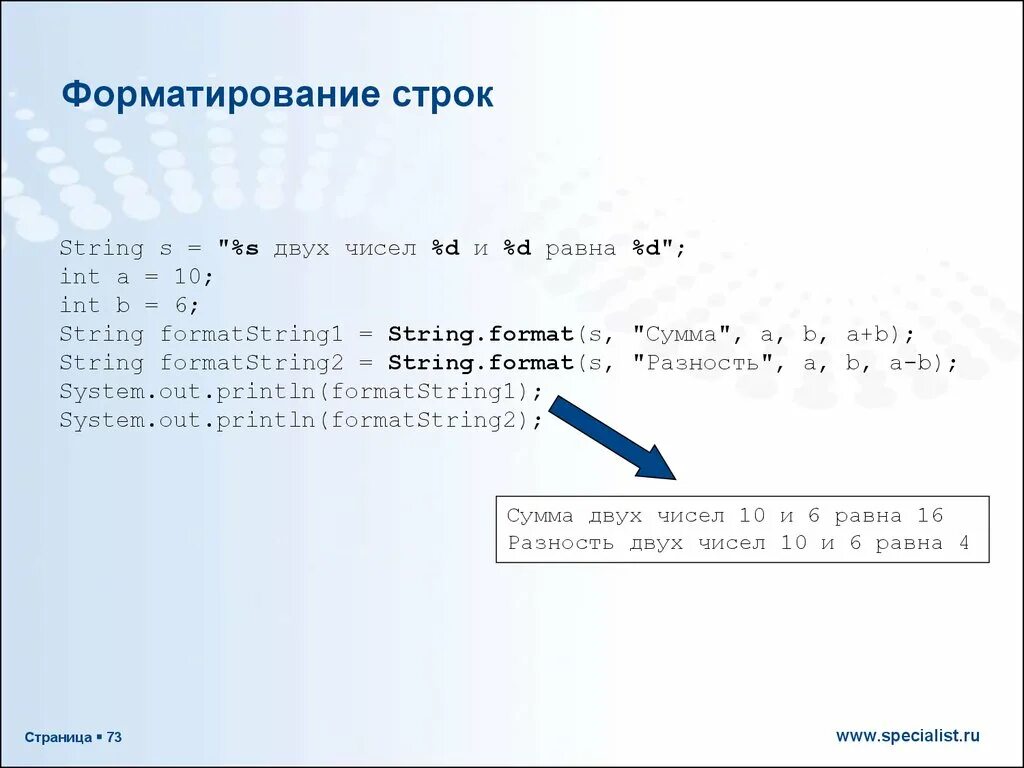 Форматирование строк

String s = "%s двух чисел %d и %d равна %d";
int a = 10;
int b = 6;
String formatString1 = String.format(s, "Сумма", a, b, a+b);
String formatString2 = String.format(s, "Разность", a, b, a-b);
System.out.println(formatString1);
System.out.println(formatString2);

Сумма двух чисел 10 и 6 равна 16
Разность двух чисел 10 и 6 равна 4

Страница ▪ 73

www.specialist.ru